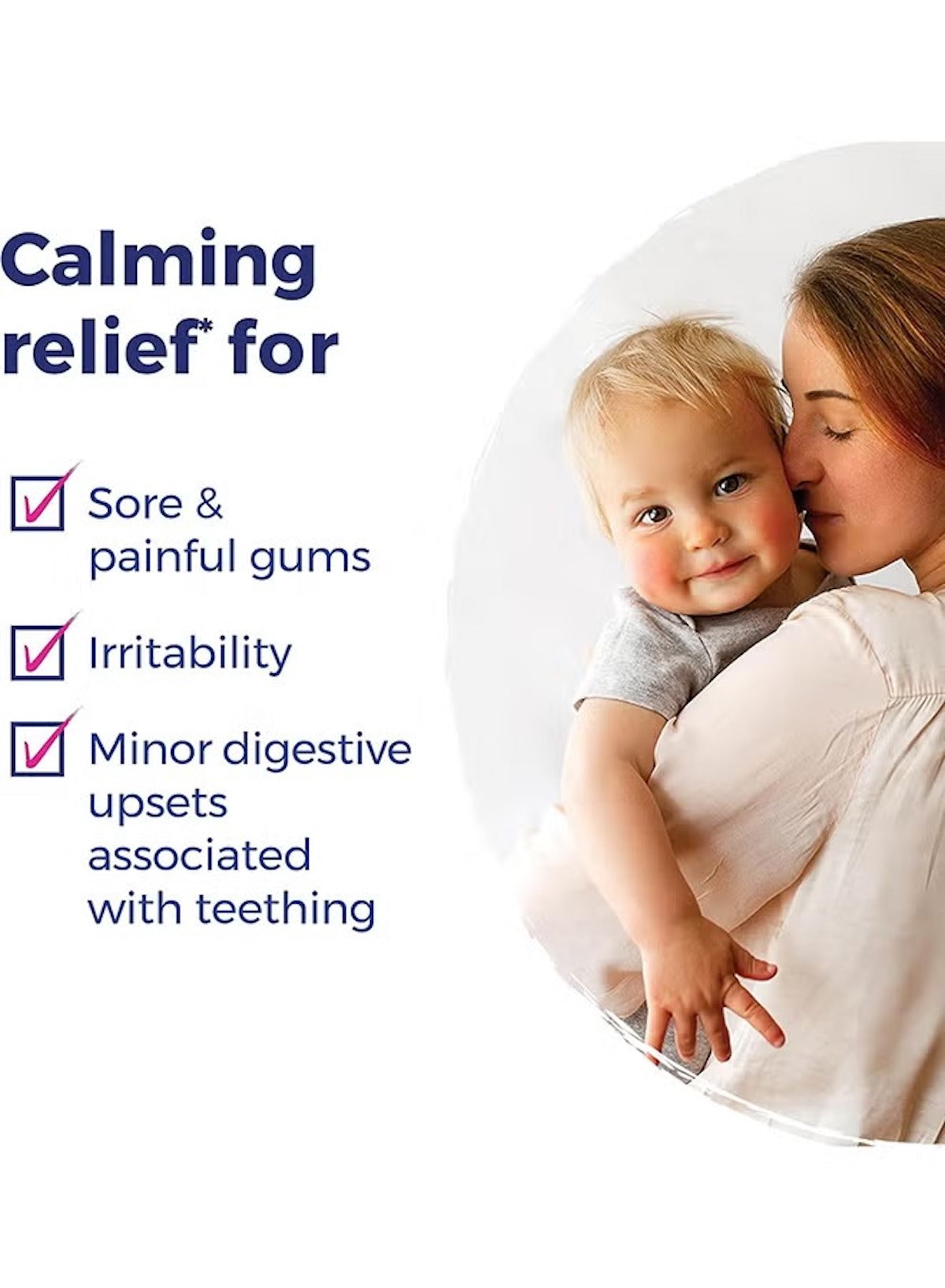 Calming relief* for

Sore & painful gums

Irritability

Minor digestive upsets associated with teething